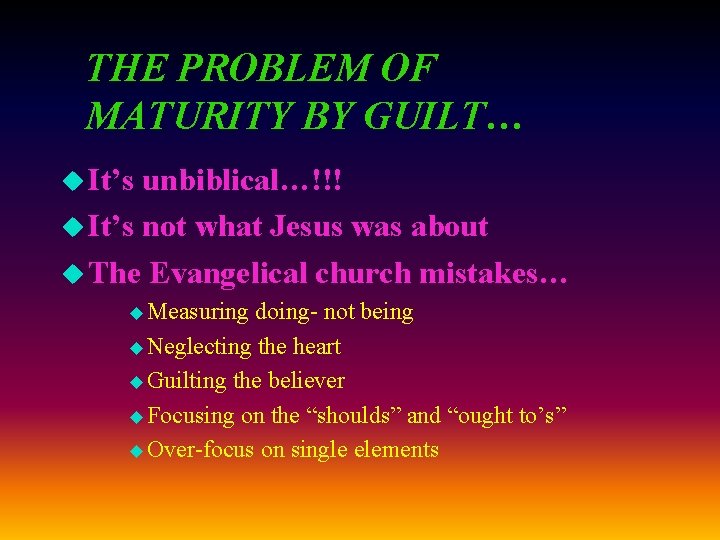 THE PROBLEM OF MATURITY BY GUILT…

It’s unbiblical…!!!

It’s not what Jesus was about

The Evangelical church mistakes…

Measuring doing- not being

Neglecting the heart

Guilting the believer

Focusing on the “shoulds” and “ought to’s”

Over-focus on single elements